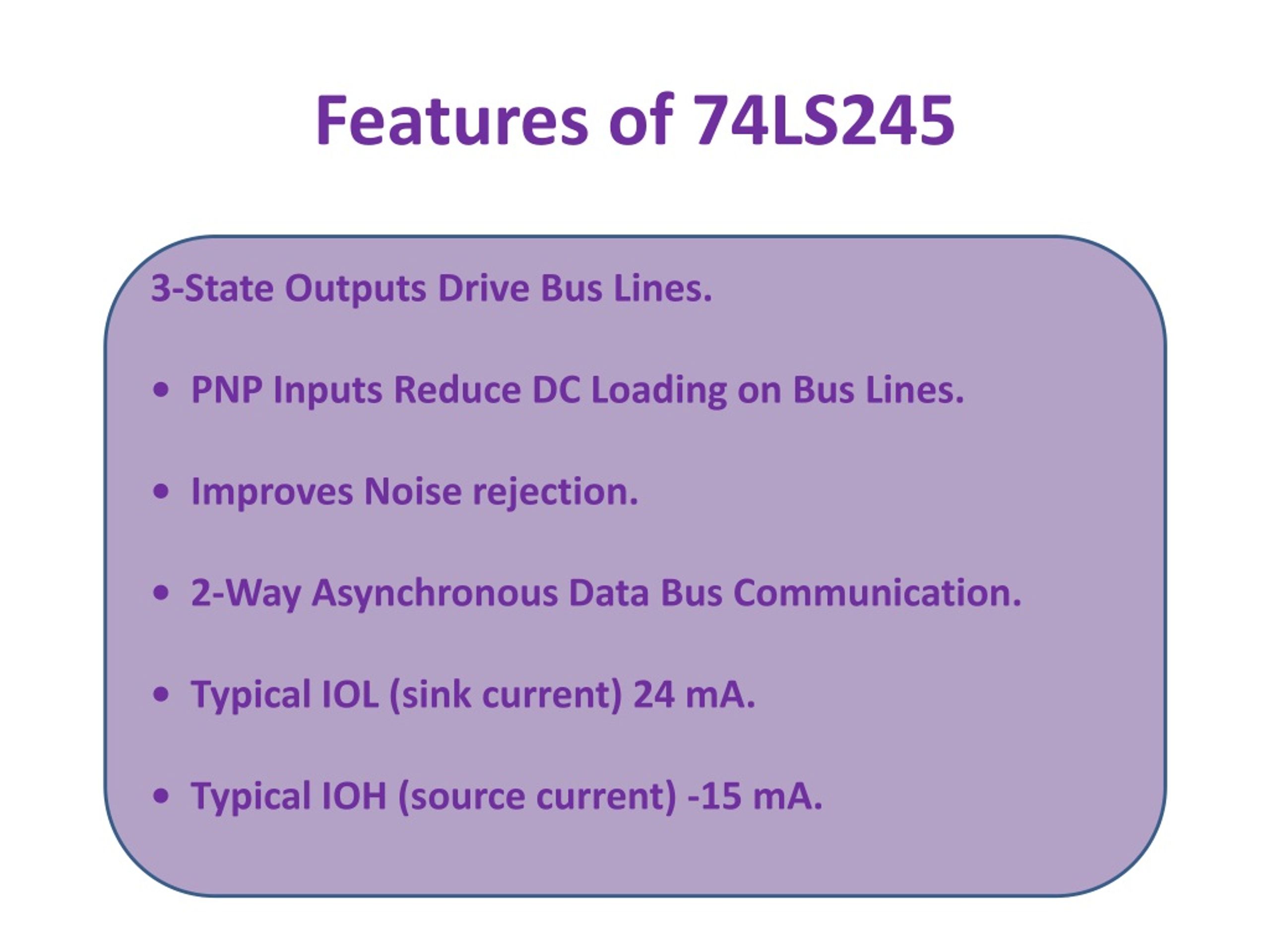 Features of 74LS245

3-State Outputs Drive Bus Lines.

• PNP Inputs Reduce DC Loading on Bus Lines.

• Improves Noise rejection.

• 2-Way Asynchronous Data Bus Communication.

• Typical IOL (sink current) 24 mA.

• Typical IOH (source current) -15 mA.